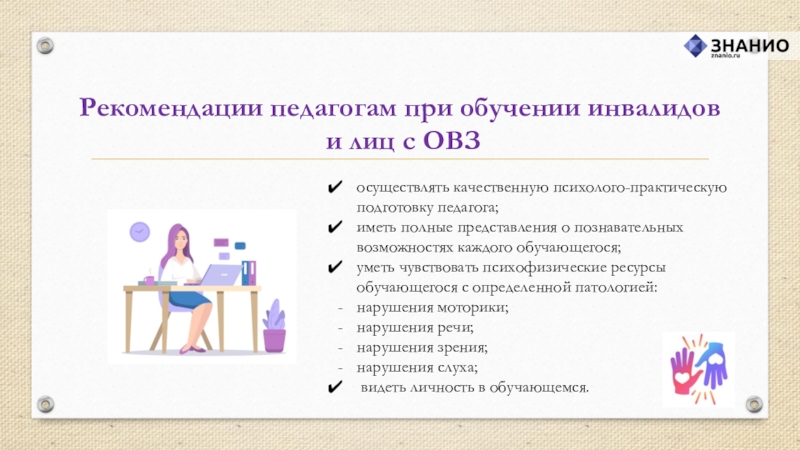 ЗНАНИО
znanio.ru

Рекомендации педагогам при обучении инвалидов и лиц с ОВЗ

✔ осуществлять качественную психолого-практическую подготовку педагога;
✔ иметь полные представления о познавательных возможностях каждого обучающегося;
✔ уметь чувствовать психофизические ресурсы обучающегося с определенной патологией:
- нарушения моторики;
- нарушения речи;
- нарушения зрения;
- нарушения слуха;
✔ видеть личность в обучающемся.